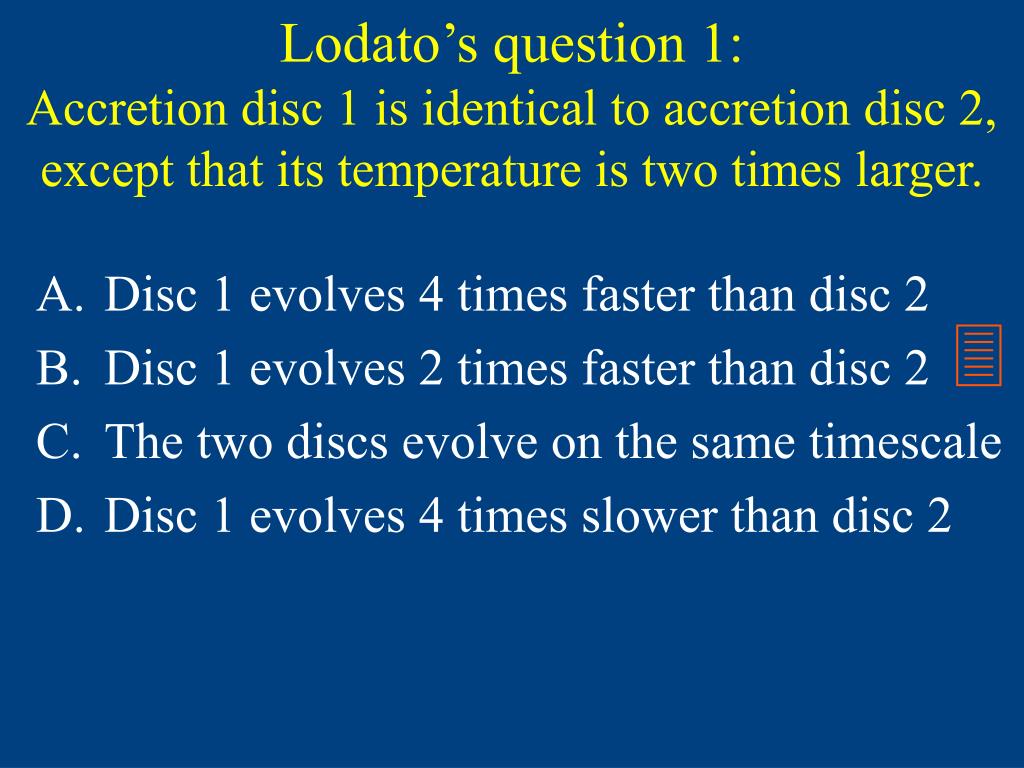 Lodato’s question 1:
Accretion disc 1 is identical to accretion disc 2, except that its temperature is two times larger.

A. Disc 1 evolves 4 times faster than disc 2
B. Disc 1 evolves 2 times faster than disc 2
C. The two discs evolve on the same timescale
D. Disc 1 evolves 4 times slower than disc 2